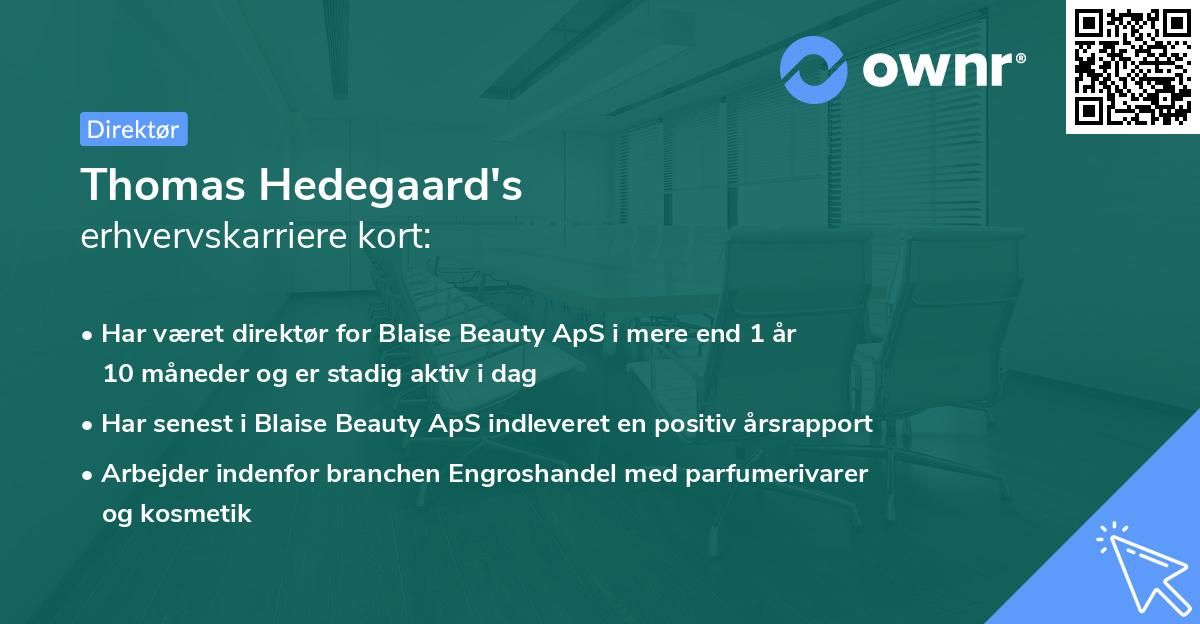 ownr®

Direktør

Thomas Hedegaard's
erhvervskarriere kort:

• Har været direktør for Blaise Beauty ApS i mere end 1 år 10 måneder og er stadig aktiv i dag

• Har senest i Blaise Beauty ApS indleveret en positiv årsrapport

• Arbejder indenfor branchen Engroshandel med parfumerivarer og kosmetik